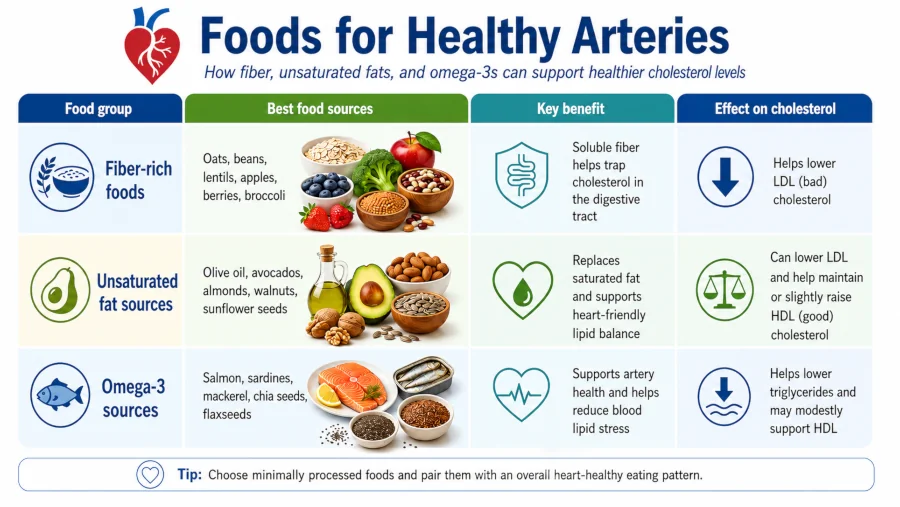 Foods for Healthy Arteries

How fiber, unsaturated fats, and omega-3s can support healthier cholesterol levels

| Food group | Best food sources | Key benefit | Effect on cholesterol |
|---|---|---|---|
| Fiber-rich foods | Oats, beans, lentils, apples, berries, broccoli | Soluble fiber helps trap cholesterol in the digestive tract | Helps lower LDL (bad) cholesterol |
| Unsaturated fat sources | Olive oil, avocados, almonds, walnuts, sunflower seeds | Replaces saturated fat and supports heart-friendly lipid balance | Can lower LDL and help maintain or slightly raise HDL (good) cholesterol |
| Omega-3 sources | Salmon, sardines, mackerel, chia seeds, flaxseeds | Supports artery health and helps reduce blood lipid stress | Helps lower triglycerides and may modestly support HDL |

Tip: Choose minimally processed foods and pair them with an overall heart-healthy eating pattern.